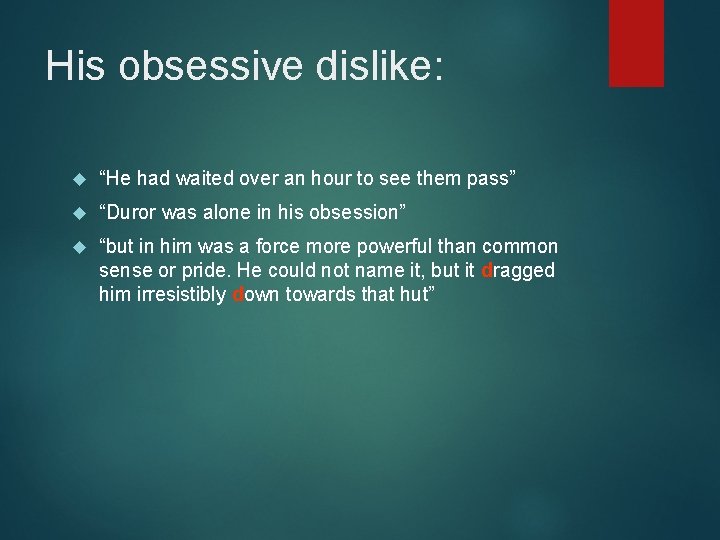 His obsessive dislike:

“He had waited over an hour to see them pass”

“Duror was alone in his obsession”

“but in him was a force more powerful than common sense or pride. He could not name it, but it dragged him irresistibly down towards that hut”